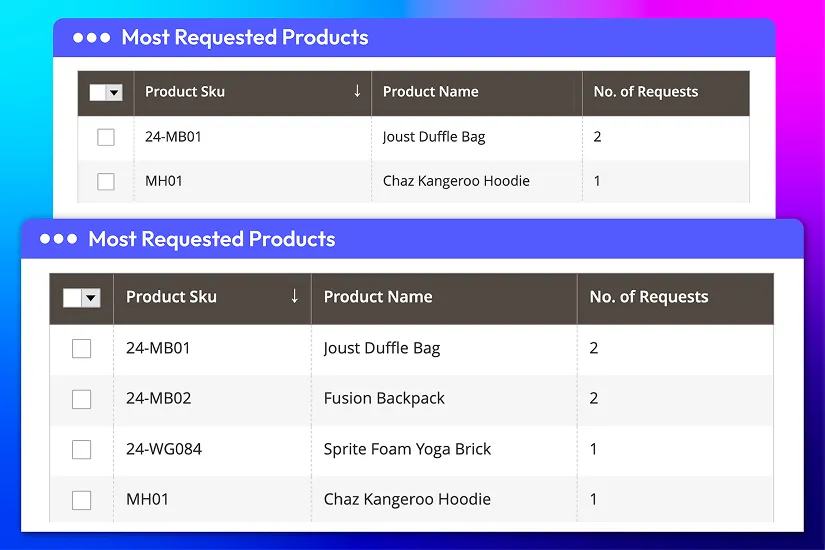 Most Requested Products

| | Product Sku ↓ | Product Name | No. of Requests |
|---|---|---|---|
| | 24-MB01 | Joust Duffle Bag | 2 |
| | MH01 | Chaz Kangeroo Hoodie | 1 |

Most Requested Products

| | Product Sku ↓ | Product Name | No. of Requests |
|---|---|---|---|
| | 24-MB01 | Joust Duffle Bag | 2 |
| | 24-MB02 | Fusion Backpack | 2 |
| | 24-WG084 | Sprite Foam Yoga Brick | 1 |
| | MH01 | Chaz Kangeroo Hoodie | 1 |